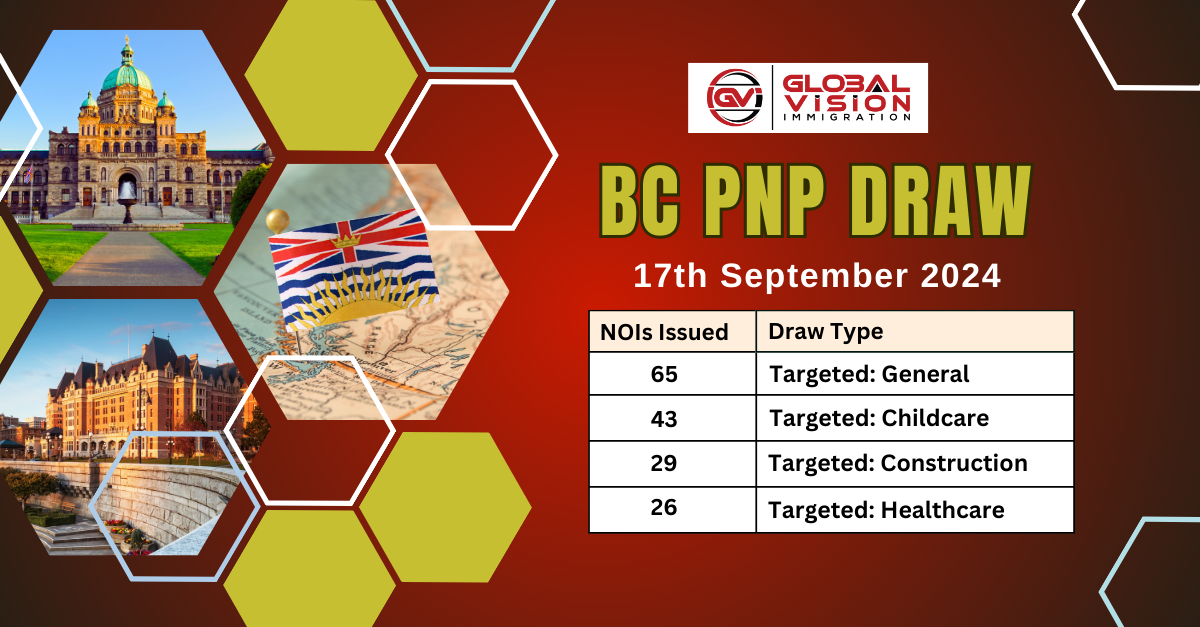 GVI GLOBAL VISION IMMIGRATION

BC PNP DRAW

17th September 2024

| NOIs Issued | Draw Type |
|---|---|
| 65 | Targeted: General |
| 43 | Targeted: Childcare |
| 29 | Targeted: Construction |
| 26 | Targeted: Healthcare |